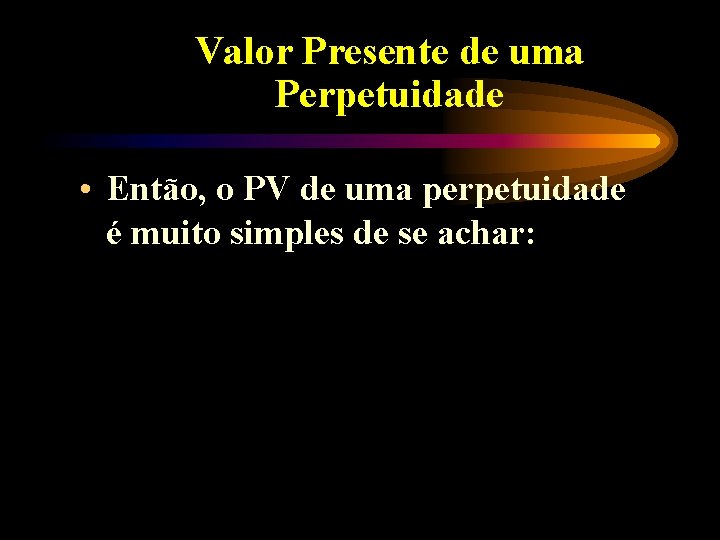 Valor Presente de uma Perpetuidade

• Então, o PV de uma perpetuidade é muito simples de se achar: